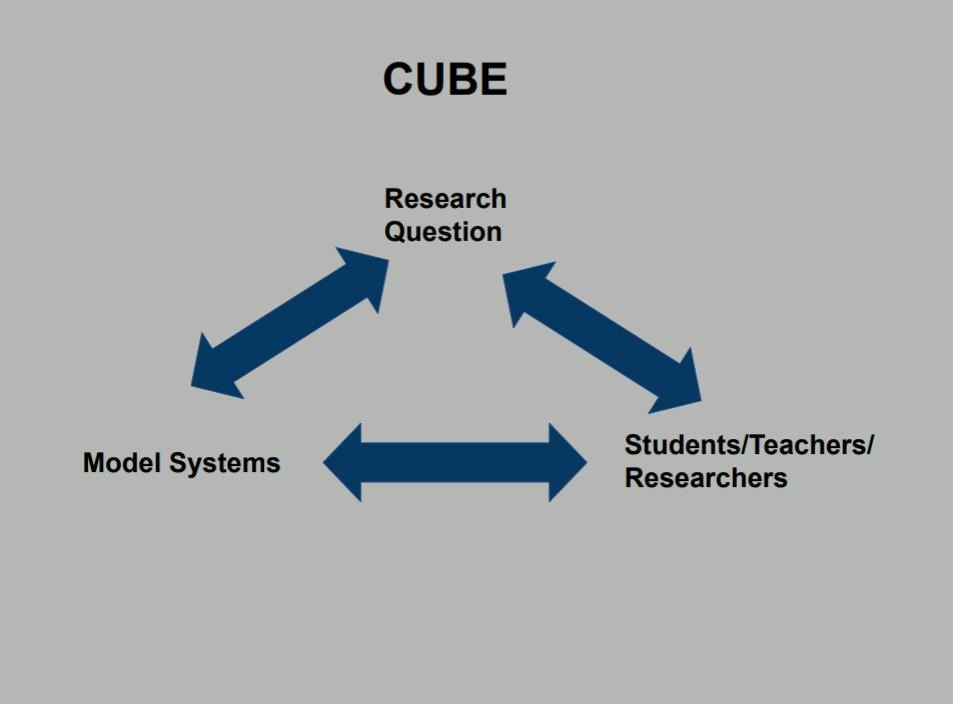 CUBE

Research Question

Model Systems

Students/Teachers/ Researchers